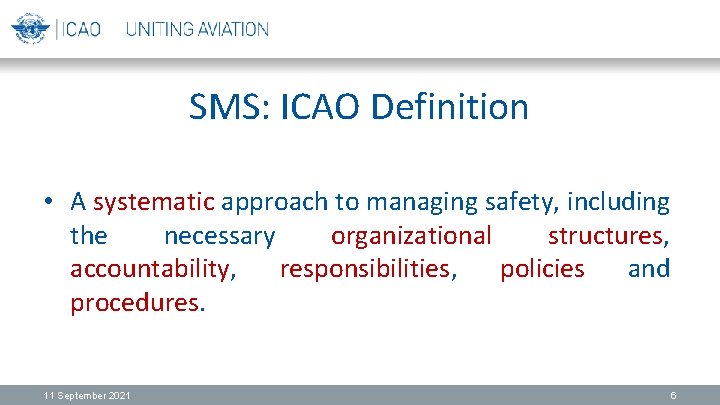 ICAO UNITING AVIATION

SMS: ICAO Definition

• A systematic approach to managing safety, including the necessary organizational structures, accountability, responsibilities, policies and procedures.

11 September 2021

6